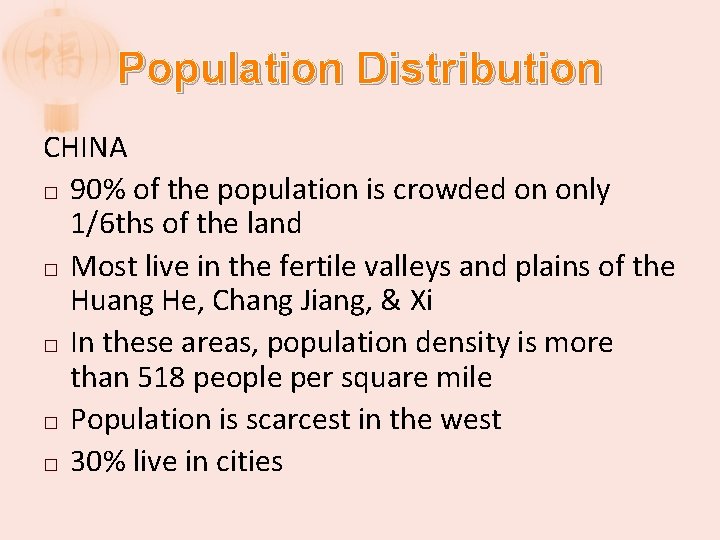 福

Population Distribution

CHINA

□ 90% of the population is crowded on only 1/6ths of the land

□ Most live in the fertile valleys and plains of the Huang He, Chang Jiang, & Xi

□ In these areas, population density is more than 518 people per square mile

□ Population is scarcest in the west

□ 30% live in cities